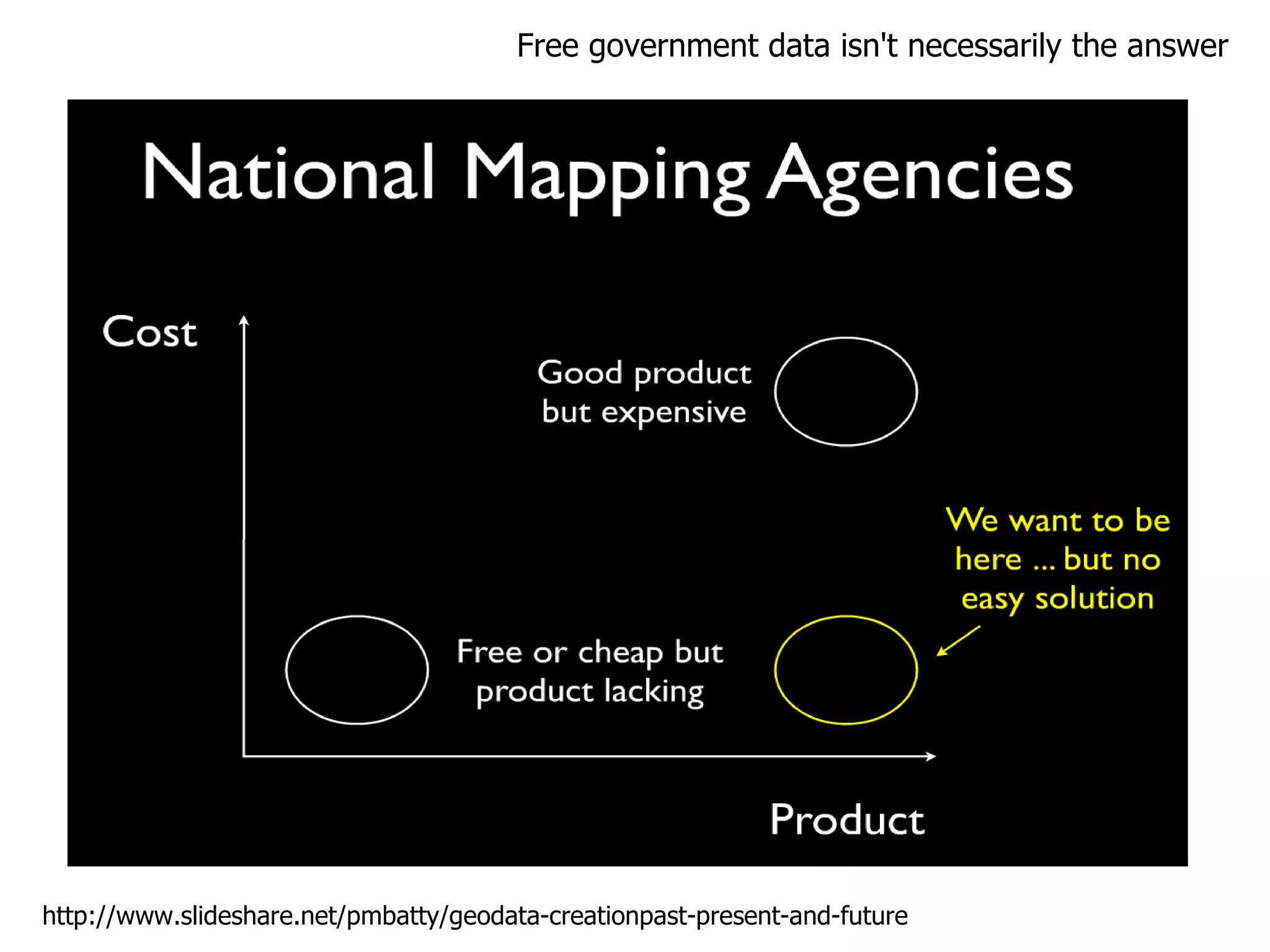 Free government data isn't necessarily the answer

National Mapping Agencies

Cost

Good product but expensive

We want to be here ... but no easy solution

Free or cheap but product lacking

Product

http://www.slideshare.net/pmbatty/geodata-creationpast-present-and-future